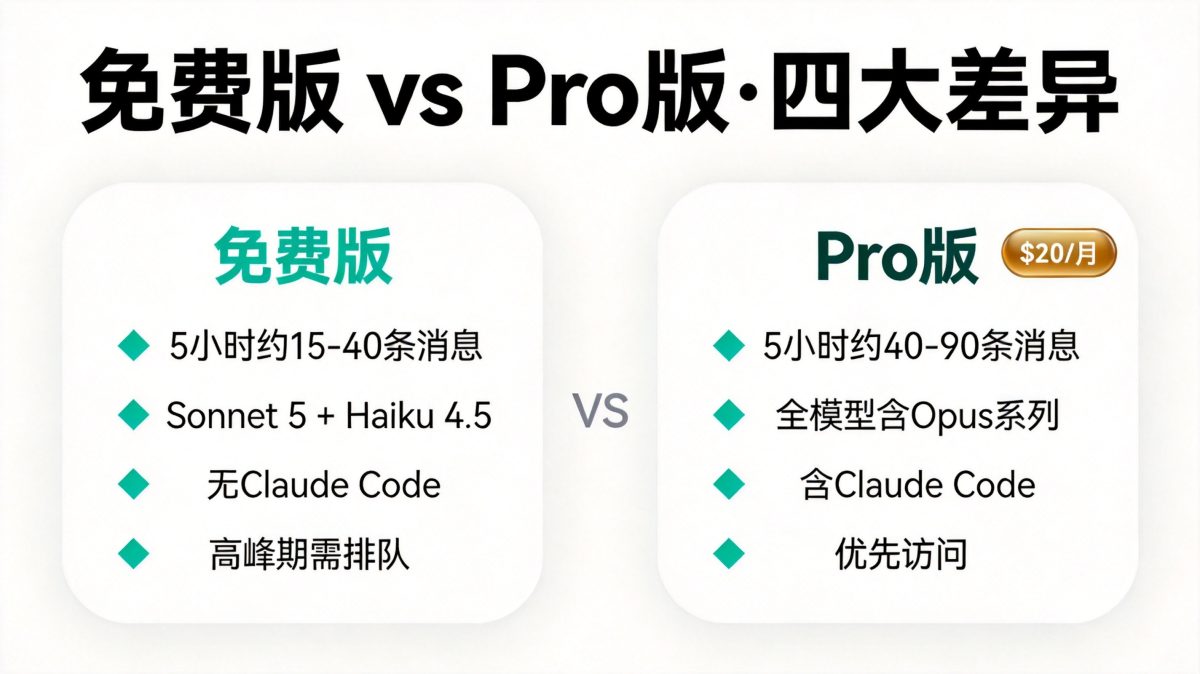 免费版 vs Pro版·四大差异

免费版

◆ 5小时约15-40条消息

◆ Sonnet 5 + Haiku 4.5

◆ 无Claude Code

◆ 高峰期需排队

VS

Pro版 $20/月

◆ 5小时约40-90条消息

◆ 全模型含Opus系列

◆ 含Claude Code

◆ 优先访问